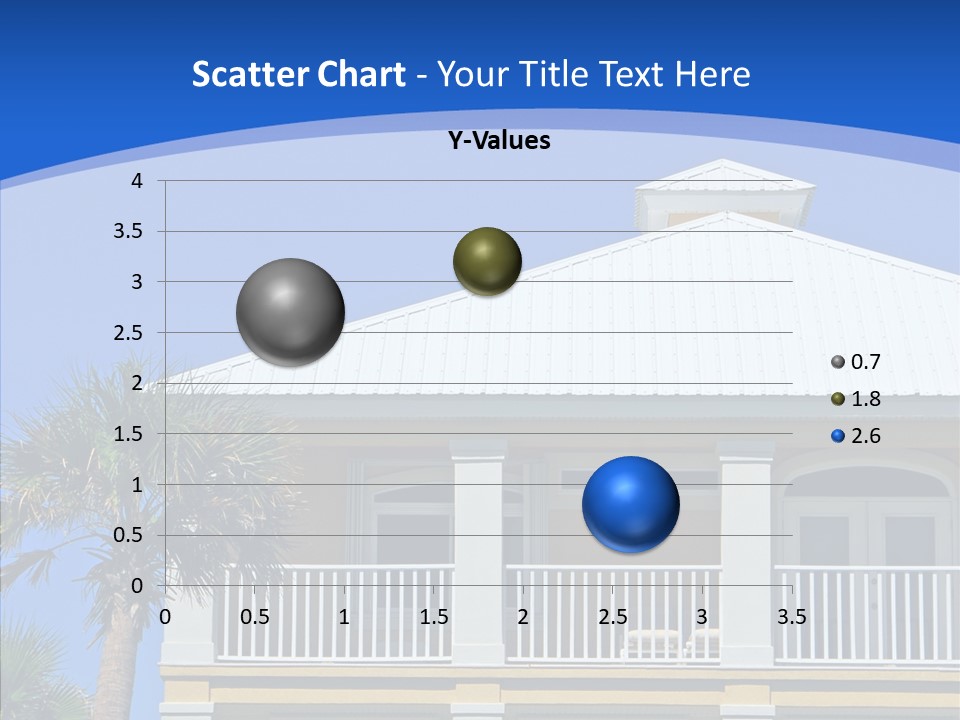 Scatter Chart - Your Title Text Here

Y-Values

4
3.5
3
2.5
2
1.5
1
0.5
0

0 0.5 1 1.5 2 2.5 3 3.5

0.7
1.8
2.6